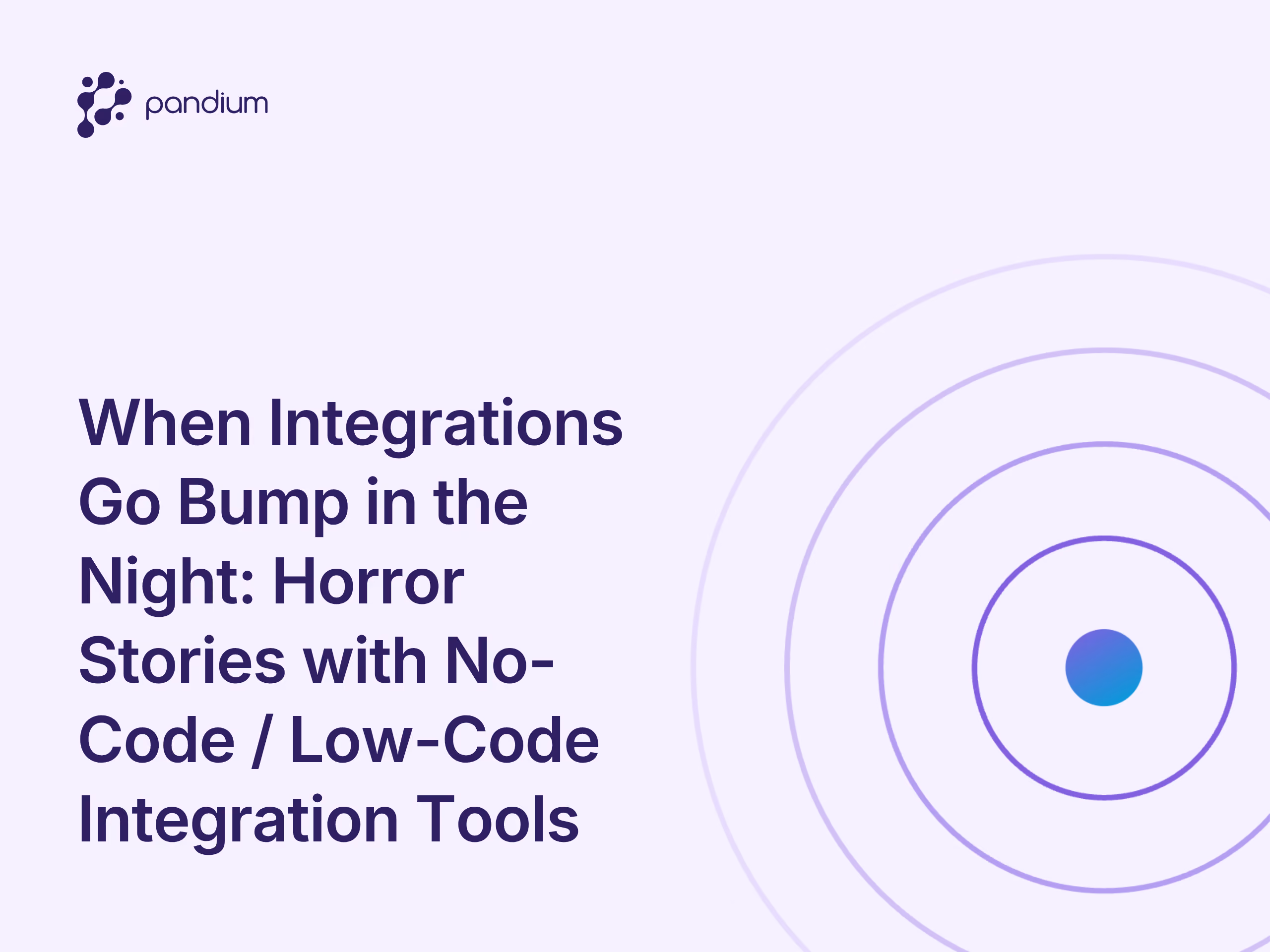 pandium

When Integrations Go Bump in the Night: Horror Stories with No-Code / Low-Code Integration Tools